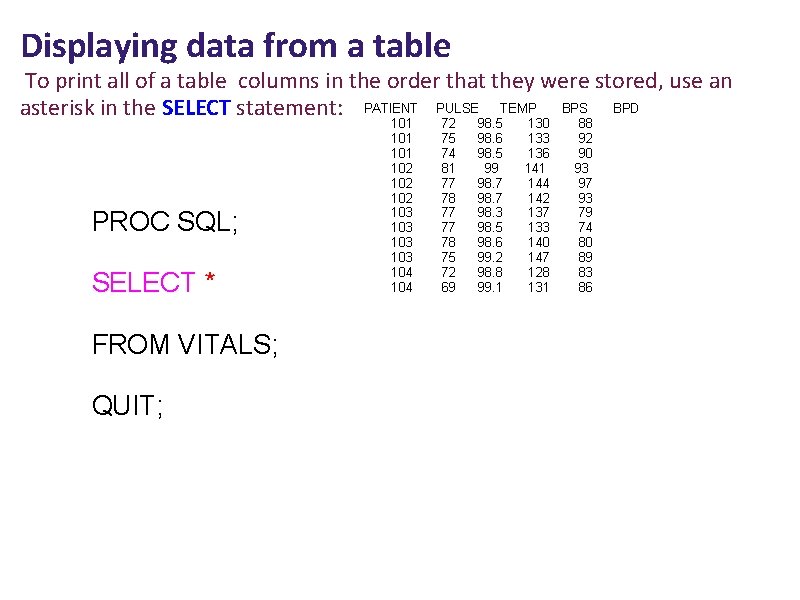 Displaying data from a table

To print all of a table columns in the order that they were stored, use an asterisk in the SELECT statement:

| PATIENT | PULSE | TEMP | BPS | BPD |
|---|---|---|---|---|
| 101 | 72 | 98.5 | 130 | 88 |
| 101 | 75 | 98.6 | 133 | 92 |
| 101 | 74 | 98.5 | 136 | 90 |
| 102 | 81 | 99 | 141 | 93 |
| 102 | 77 | 98.7 | 144 | 97 |
| 102 | 78 | 98.7 | 142 | 93 |
| 103 | 77 | 98.3 | 137 | 79 |
| 103 | 77 | 98.5 | 133 | 74 |
| 103 | 78 | 98.6 | 140 | 80 |
| 103 | 75 | 99.2 | 147 | 89 |
| 104 | 72 | 98.8 | 128 | 83 |
| 104 | 69 | 99.1 | 131 | 86 |

PROC SQL;

SELECT *

FROM VITALS;

QUIT;